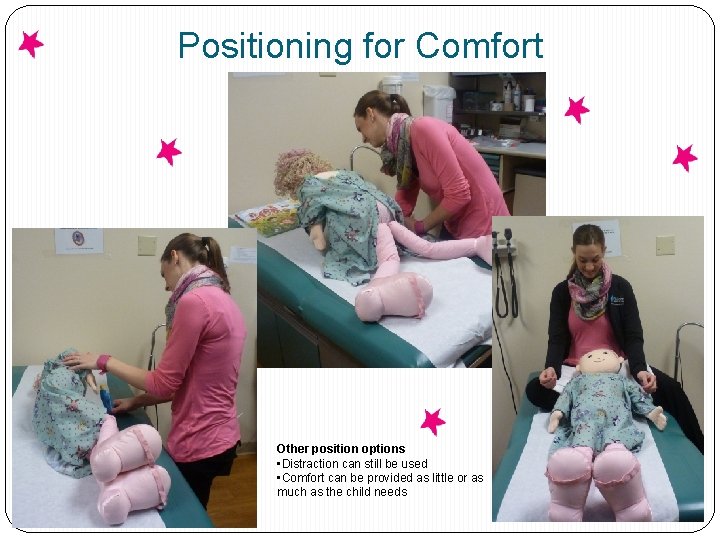 Positioning for Comfort

Other position options
▪Distraction can still be used
▪Comfort can be provided as little or as much as the child needs